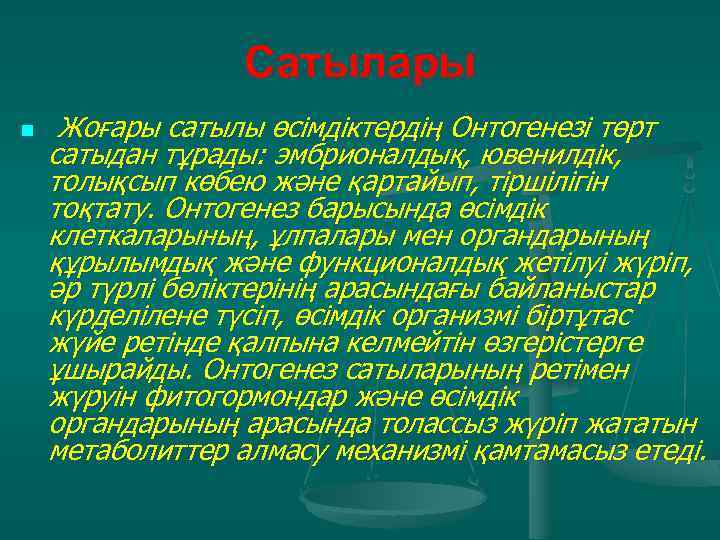 Сатылары

Жоғары сатылы өсімдіктердің Онтогенезі төрт сатыдан тұрады: эмбрионалдық, ювенилдік, толықсып көбею және қартайып, тіршілігін тоқтату. Онтогенез барысында өсімдік клеткаларының, ұлпалары мен органдарының құрылымдық және функционалдық жетілуі жүріп, әр түрлі бөліктерінің арасындағы байланыстар күрделілене түсіп, өсімдік организмі біртұтас жүйе ретінде қалпына келмейтін өзгерістерге ұшырайды. Онтогенез сатыларының ретімен жүруін фитогормондар және өсімдік органдарының арасында толассыз жүріп жататын метаболиттер алмасу механизмі қамтамасыз етеді.